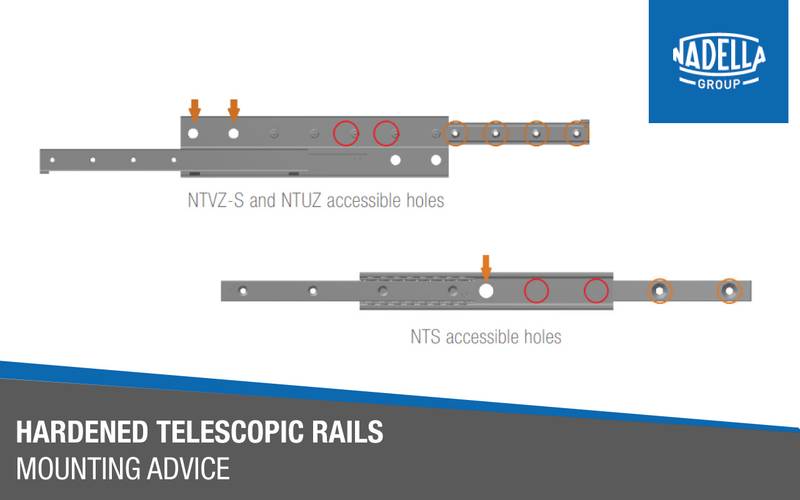 NADELLA
GROUP

NTVZ-S and NTUZ accessible holes

NTS accessible holes

HARDENED TELESCOPIC RAILS
MOUNTING ADVICE